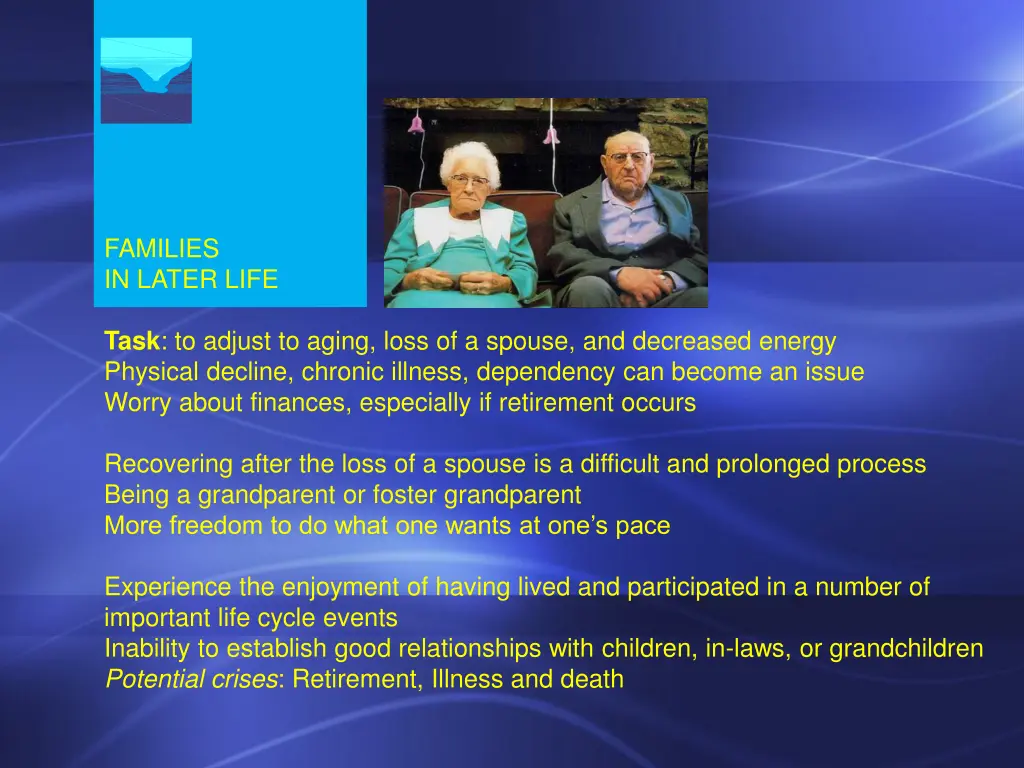 FAMILIES
IN LATER LIFE

Task: to adjust to aging, loss of a spouse, and decreased energy
Physical decline, chronic illness, dependency can become an issue
Worry about finances, especially if retirement occurs

Recovering after the loss of a spouse is a difficult and prolonged process
Being a grandparent or foster grandparent
More freedom to do what one wants at one's pace

Experience the enjoyment of having lived and participated in a number of important life cycle events
Inability to establish good relationships with children, in-laws, or grandchildren
Potential crises: Retirement, Illness and death